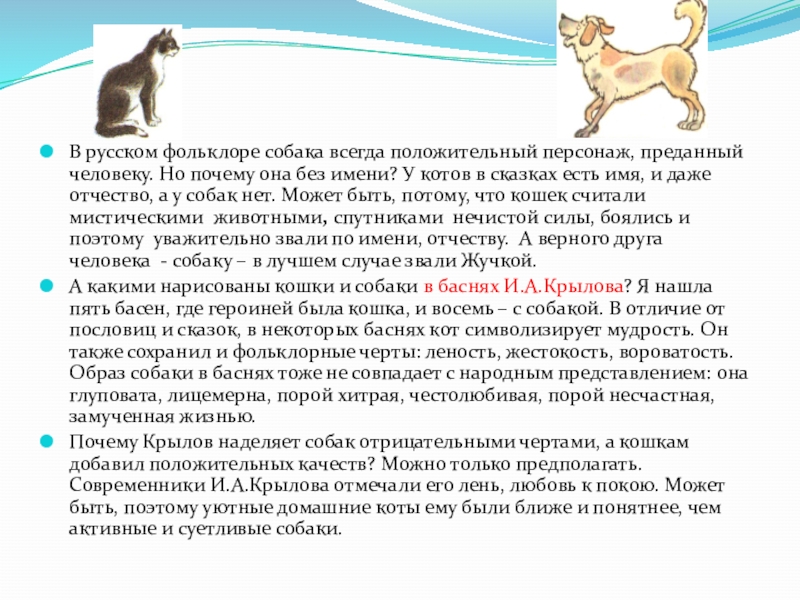 В русском фольклоре собака всегда положительный персонаж, преданный человеку. Но почему она без имени? У котов в сказках есть имя, и даже отчество, а у собак нет. Может быть, потому, что кошек считали мистическими животными, спутниками нечистой силы, боялись и поэтому уважительно звали по имени, отчеству. А верного друга человека - собаку – в лучшем случае звали Жучкой.

А какими нарисованы кошки и собаки в баснях И.А.Крылова? Я нашла пять басен, где героиней была кошка, и восемь – с собакой. В отличие от пословиц и сказок, в некоторых баснях кот символизирует мудрость. Он также сохранил и фольклорные черты: леность, жестокость, вороватость. Образ собаки в баснях тоже не совпадает с народным представлением: она глуповата, лицемерна, порой хитрая, честолюбивая, порой несчастная, замученная жизнью.

Почему Крылов наделяет собак отрицательными чертами, а кошкам добавил положительных качеств? Можно только предполагать. Современники И.А.Крылова отмечали его лень, любовь к покою. Может быть, поэтому уютные домашние коты ему были ближе и понятнее, чем активные и суетливые собаки.